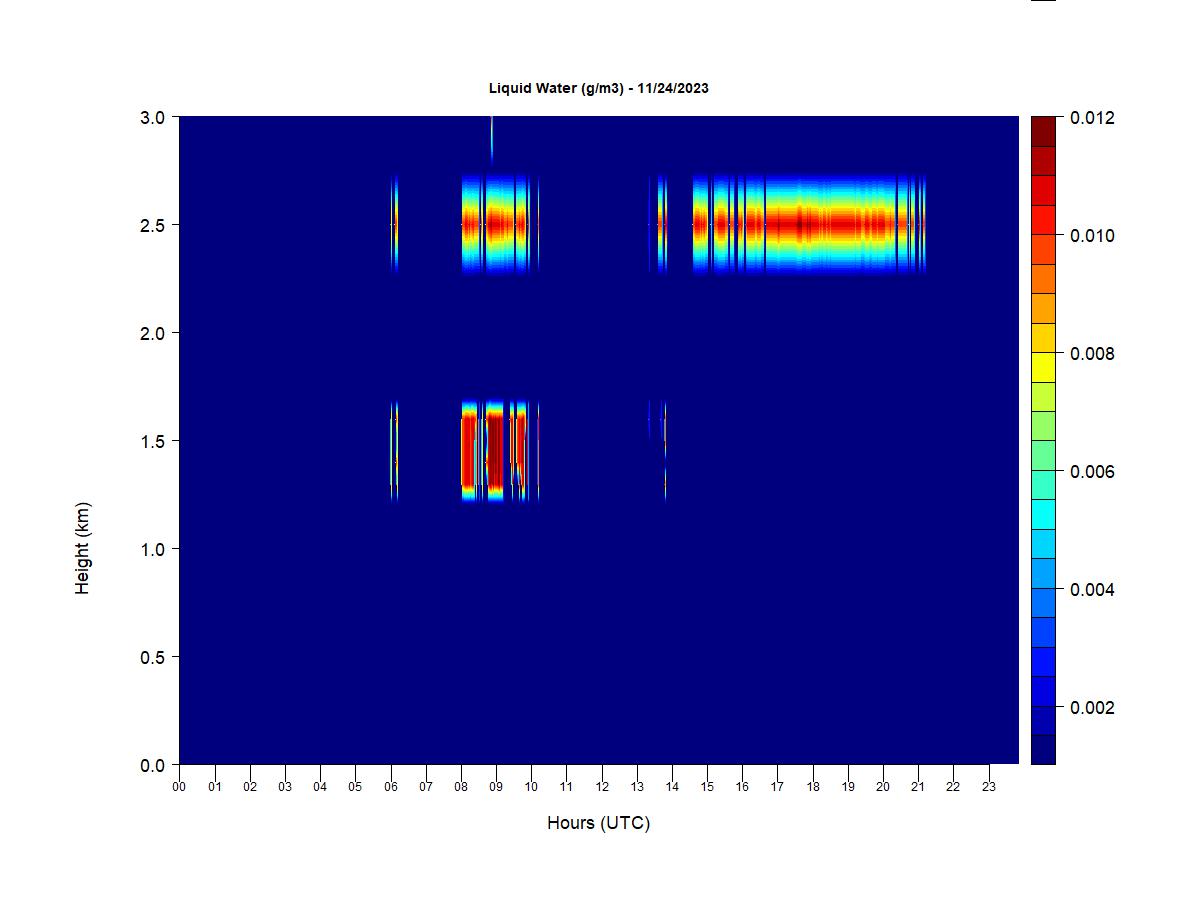 Liquid Water (g/m3) - 11/24/2023

Height (km)

3.0
2.5
2.0
1.5
1.0
0.5
0.0

00 01 02 03 04 05 06 07 08 09 10 11 12 13 14 15 16 17 18 19 20 21 22 23

Hours (UTC)

0.012
0.010
0.008
0.006
0.004
0.002